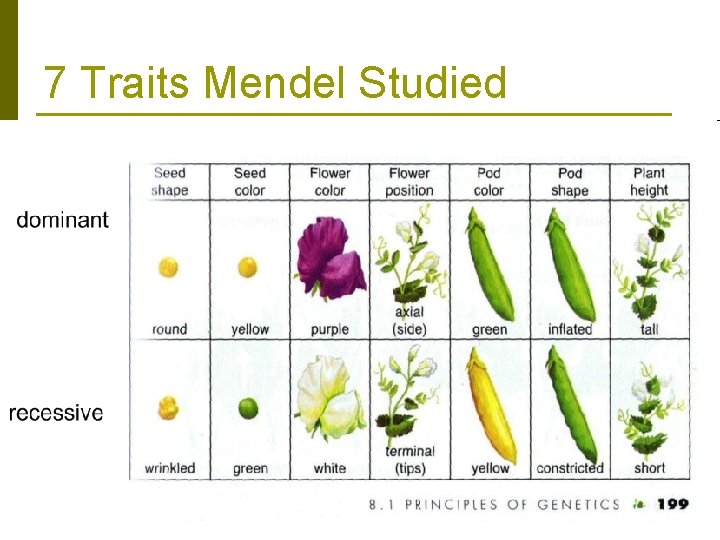 7 Traits Mendel Studied

| | Seed shape | Seed color | Flower color | Flower position | Pod color | Pod shape | Plant height |
|---|---|---|---|---|---|---|---|
| dominant | round | yellow | purple | axial (side) | green | inflated | tall |
| recessive | wrinkled | green | white | terminal (tips) | yellow | constricted | short |

8.1 PRINCIPLES OF GENETICS 199